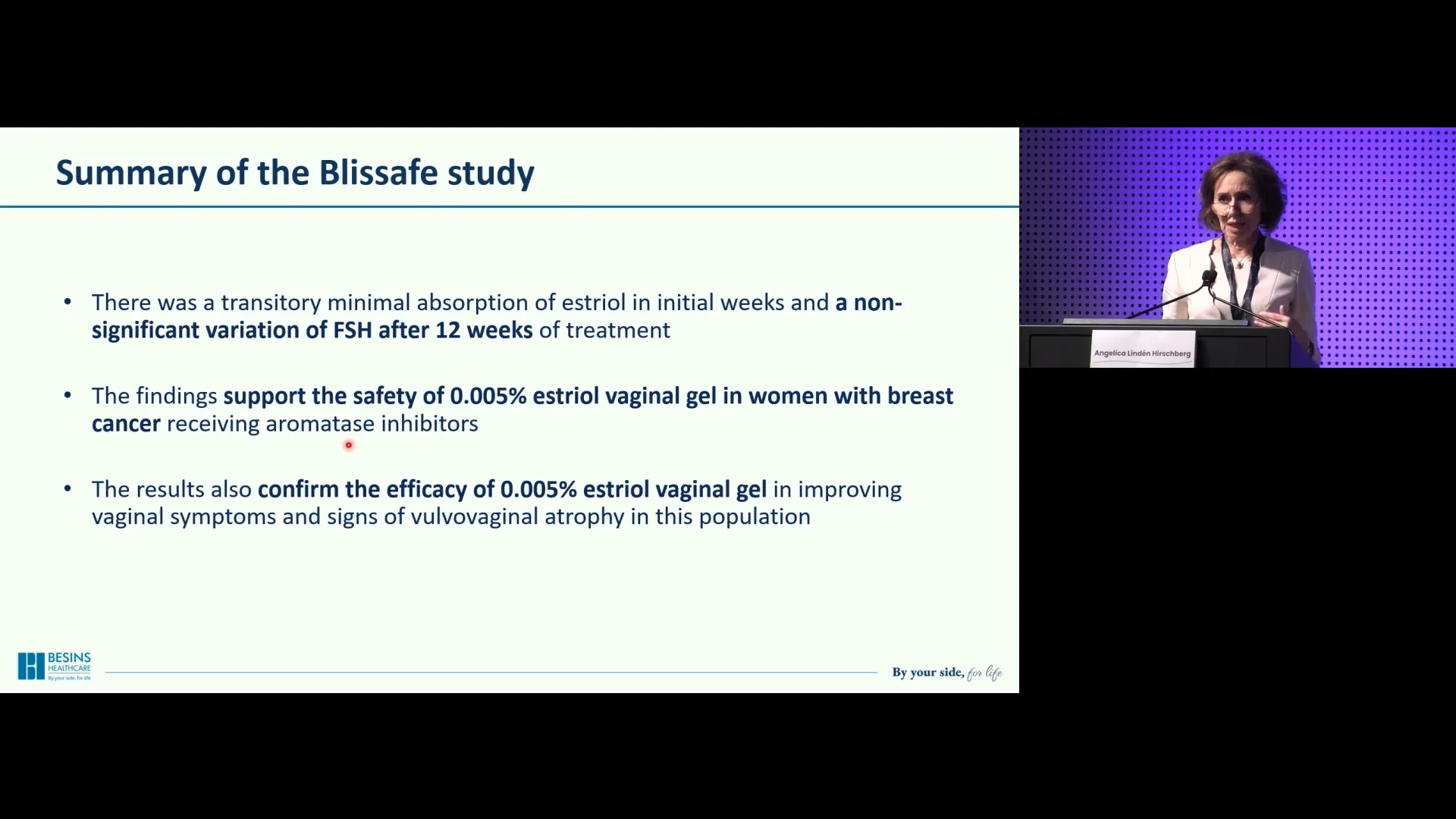 Summary of the Blissafe study

• There was a transitory minimal absorption of estriol in initial weeks and a non-significant variation of FSH after 12 weeks of treatment

• The findings support the safety of 0.005% estriol vaginal gel in women with breast cancer receiving aromatase inhibitors

• The results also confirm the efficacy of 0.005% estriol vaginal gel in improving vaginal symptoms and signs of vulvovaginal atrophy in this population

BESINS HEALTHCARE By your side, for life

By your side, for life

Angelica Lindén Hirschberg